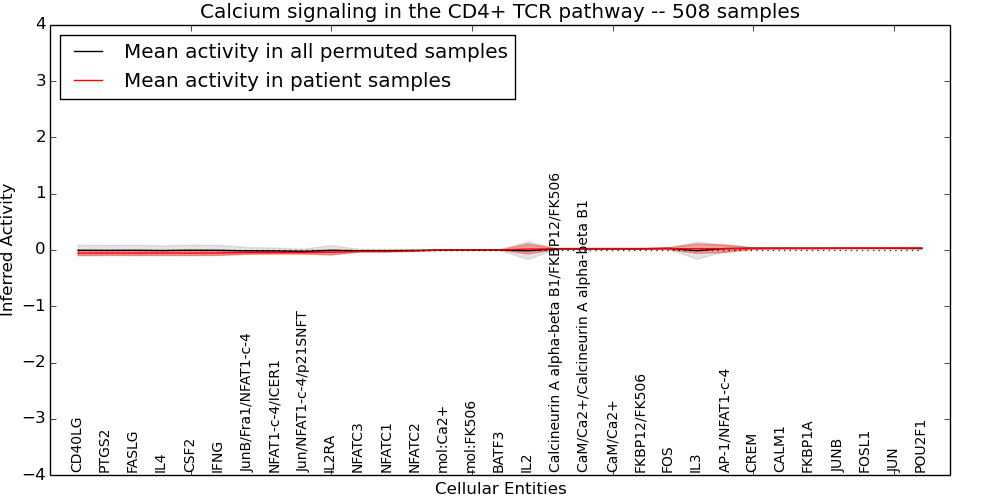 Calcium signaling in the CD4+ TCR pathway -- 508 samples

Mean activity in all permuted samples
Mean activity in patient samples

Inferred Activity

4
3
2
1
0
−1
−2
−3
−4

CD40LG
PTGS2
FASLG
IL4
CSF2
IFNG
JunB/Fra1/NFAT1-c-4
NFAT1-c-4/ICER1
Jun/NFAT1-c-4/p21SNFT
IL2RA
NFATC3
NFATC1
NFATC2
mol:Ca2+
mol:FK506
BATF3
IL2
Calcineurin A alpha-beta B1/FKBP12/FK506
CaM/Ca2+/Calcineurin A alpha-beta B1
CaM/Ca2+
FKBP12/FK506
FOS
IL3
AP-1/NFAT1-c-4
CREM
CALM1
FKBP1A
JUNB
FOSL1
JUN
POU2F1

Cellular Entities